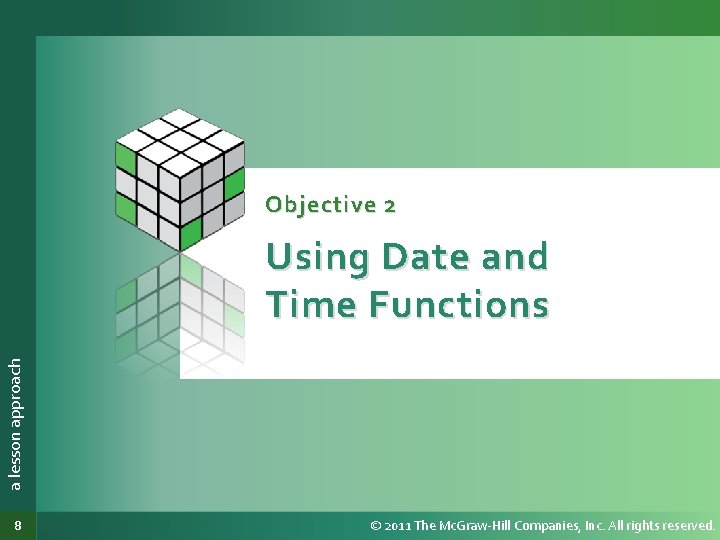 Objective 2

Using Date and Time Functions

a lesson approach

8

© 2011 The McGraw-Hill Companies, Inc. All rights reserved.